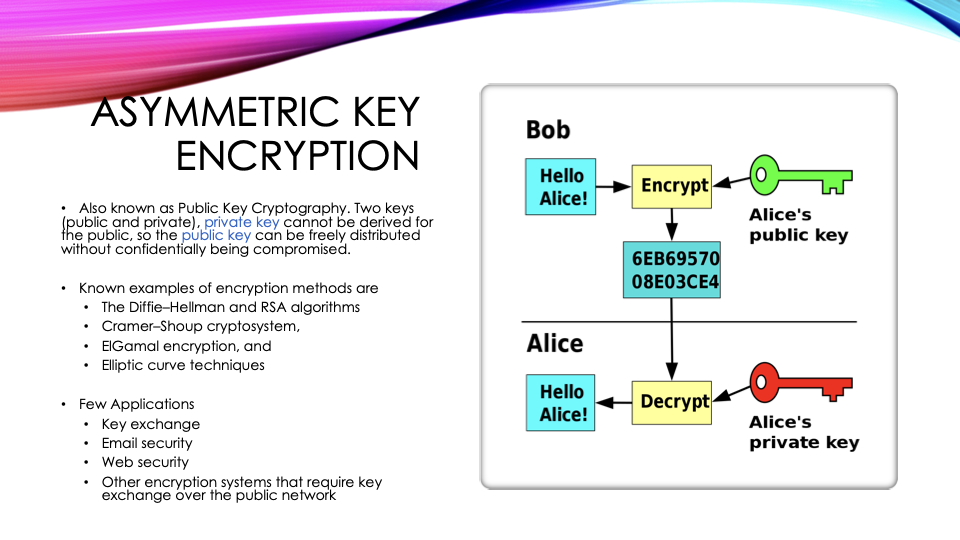 ASYMMETRIC KEY ENCRYPTION

• Also known as Public Key Cryptography. Two keys (public and private), private key cannot be derived for the public, so the public key can be freely distributed without confidentially being compromised.

• Known examples of encryption methods are
• The Diffie–Hellman and RSA algorithms
• Cramer–Shoup cryptosystem,
• ElGamal encryption, and
• Elliptic curve techniques

• Few Applications
• Key exchange
• Email security
• Web security
• Other encryption systems that require key exchange over the public network

Bob

Hello Alice!

Encrypt

Alice's public key

6EB69570 08E03CE4

Alice

Hello Alice!

Decrypt

Alice's private key